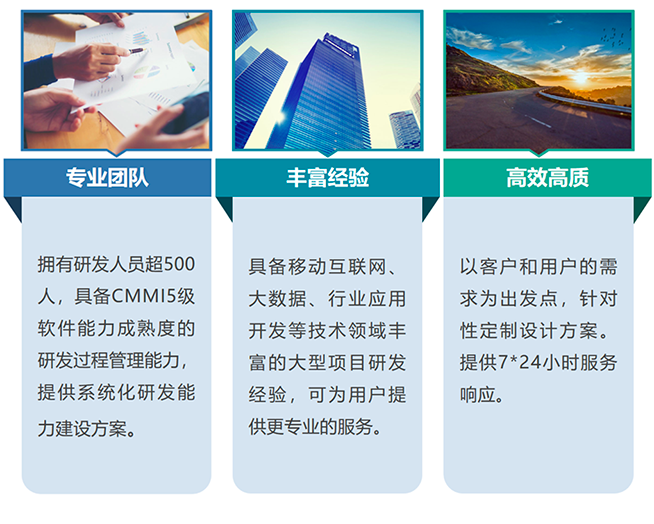 专业团队

拥有研发人员超500人，具备CMMI5级软件能力成熟度的研发过程管理能力，提供系统化研发能力建设方案。

丰富经验

具备移动互联网、大数据、行业应用开发等技术领域丰富的大型项目研发经验，可为用户提供更专业的服务。

高效高质

以客户和用户的需求为出发点，针对性定制设计方案。提供7*24小时服务响应。